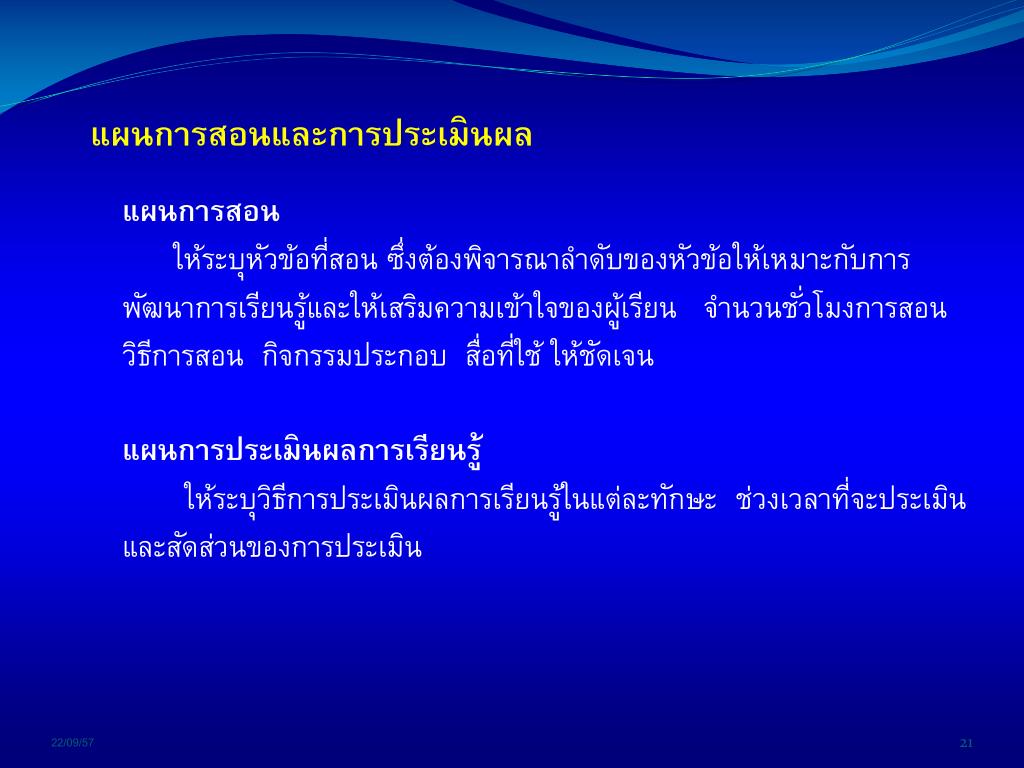 แผนการสอนและการประเมินผล

แผนการสอน

ให้ระบุหัวข้อที่สอน ซึ่งต้องพิจารณาลำดับของหัวข้อให้เหมาะกับการพัฒนาการเรียนรู้และให้เสริมความเข้าใจของผู้เรียน จำนวนชั่วโมงการสอน วิธีการสอน กิจกรรมประกอบ สื่อที่ใช้ ให้ชัดเจน

แผนการประเมินผลการเรียนรู้

ให้ระบุวิธีการประเมินผลการเรียนรู้ในแต่ละทักษะ ช่วงเวลาที่จะประเมิน และสัดส่วนของการประเมิน

22/09/57

21